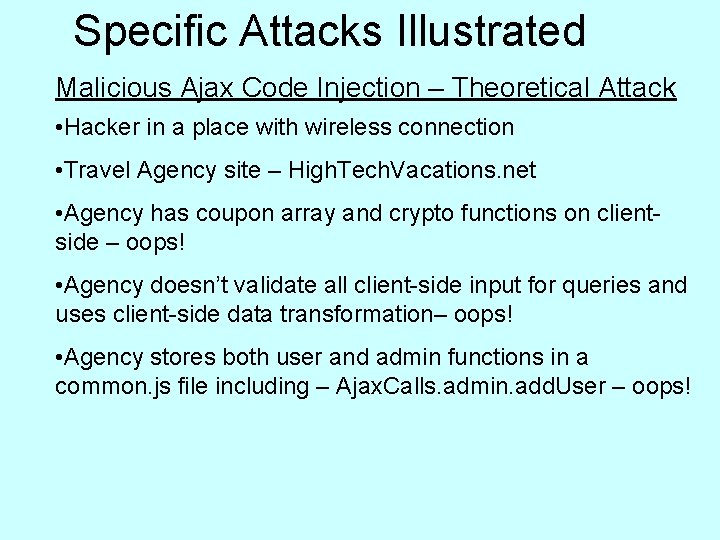 Specific Attacks Illustrated

Malicious Ajax Code Injection – Theoretical Attack

•Hacker in a place with wireless connection

•Travel Agency site – HighTechVacations.net

•Agency has coupon array and crypto functions on client-side – oops!

•Agency doesn’t validate all client-side input for queries and uses client-side data transformation– oops!

•Agency stores both user and admin functions in a common.js file including – AjaxCalls.admin.addUser – oops!